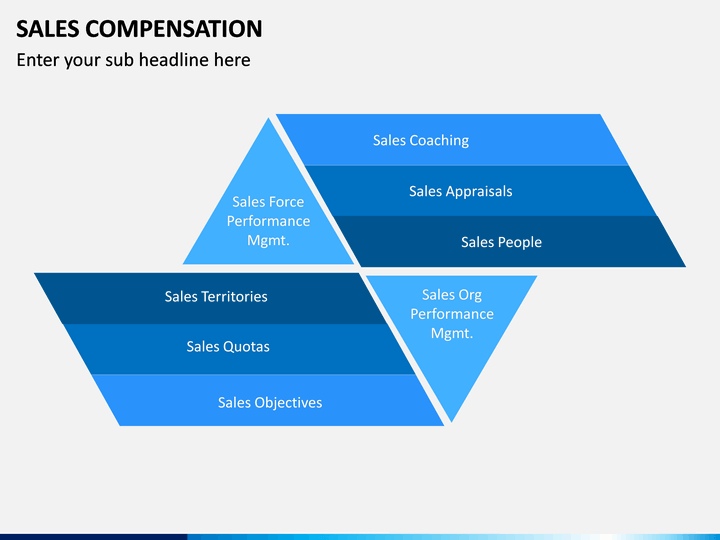 SALES COMPENSATION

Enter your sub headline here

Sales Force Performance Mgmt.

Sales Coaching

Sales Appraisals

Sales People

Sales Territories

Sales Quotas

Sales Objectives

Sales Org Performance Mgmt.